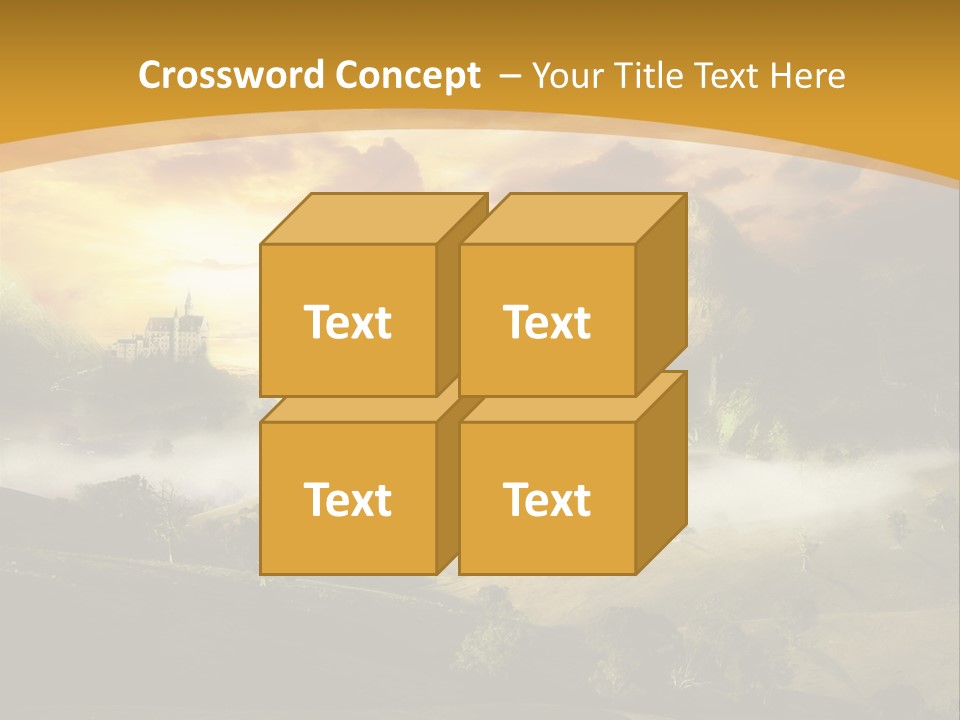 Crossword Concept – Your Title Text Here

Text

Text

Text

Text